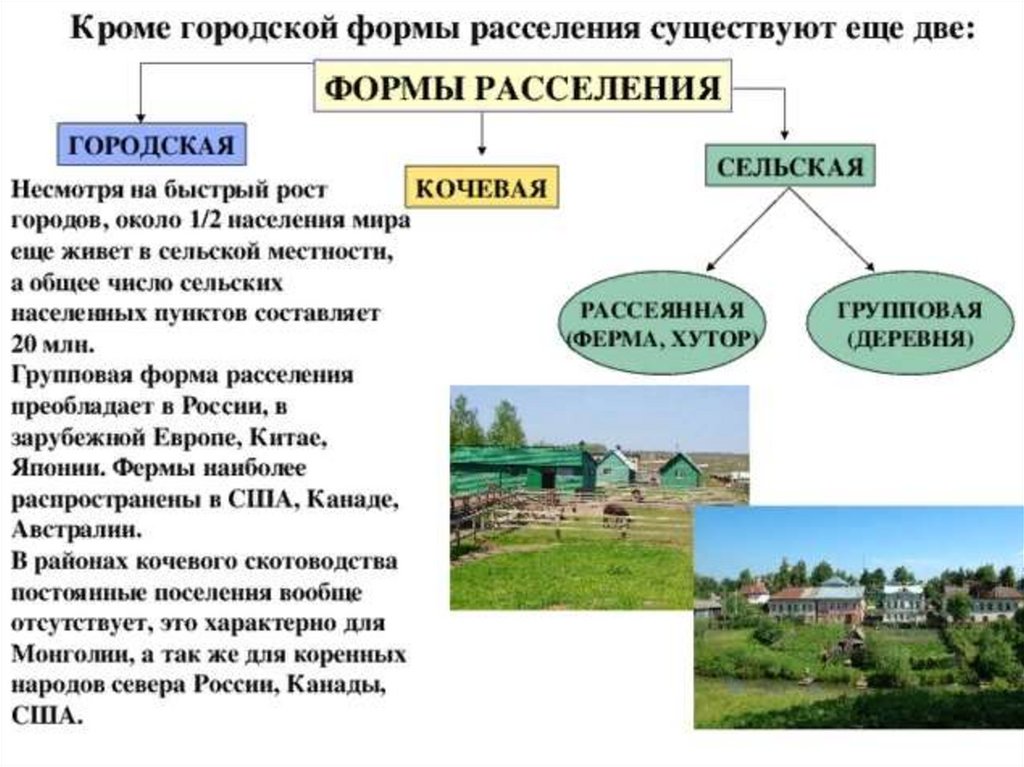 Кроме городской формы расселения существуют еще две:

ФОРМЫ РАССЕЛЕНИЯ

ГОРОДСКАЯ

КОЧЕВАЯ

СЕЛЬСКАЯ

РАССЕЯННАЯ (ФЕРМА, ХУТОР)

ГРУППОВАЯ (ДЕРЕВНЯ)

Несмотря на быстрый рост городов, около 1/2 населения мира еще живет в сельской местности, а общее число сельских населенных пунктов составляет 20 млн.
Групповая форма расселения преобладает в России, в зарубежной Европе, Китае, Японии. Фермы наиболее распространены в США, Канаде, Австралии.
В районах кочевого скотоводства постоянные поселения вообще отсутствует, это характерно для Монголии, а так же для коренных народов севера России, Канады, США.